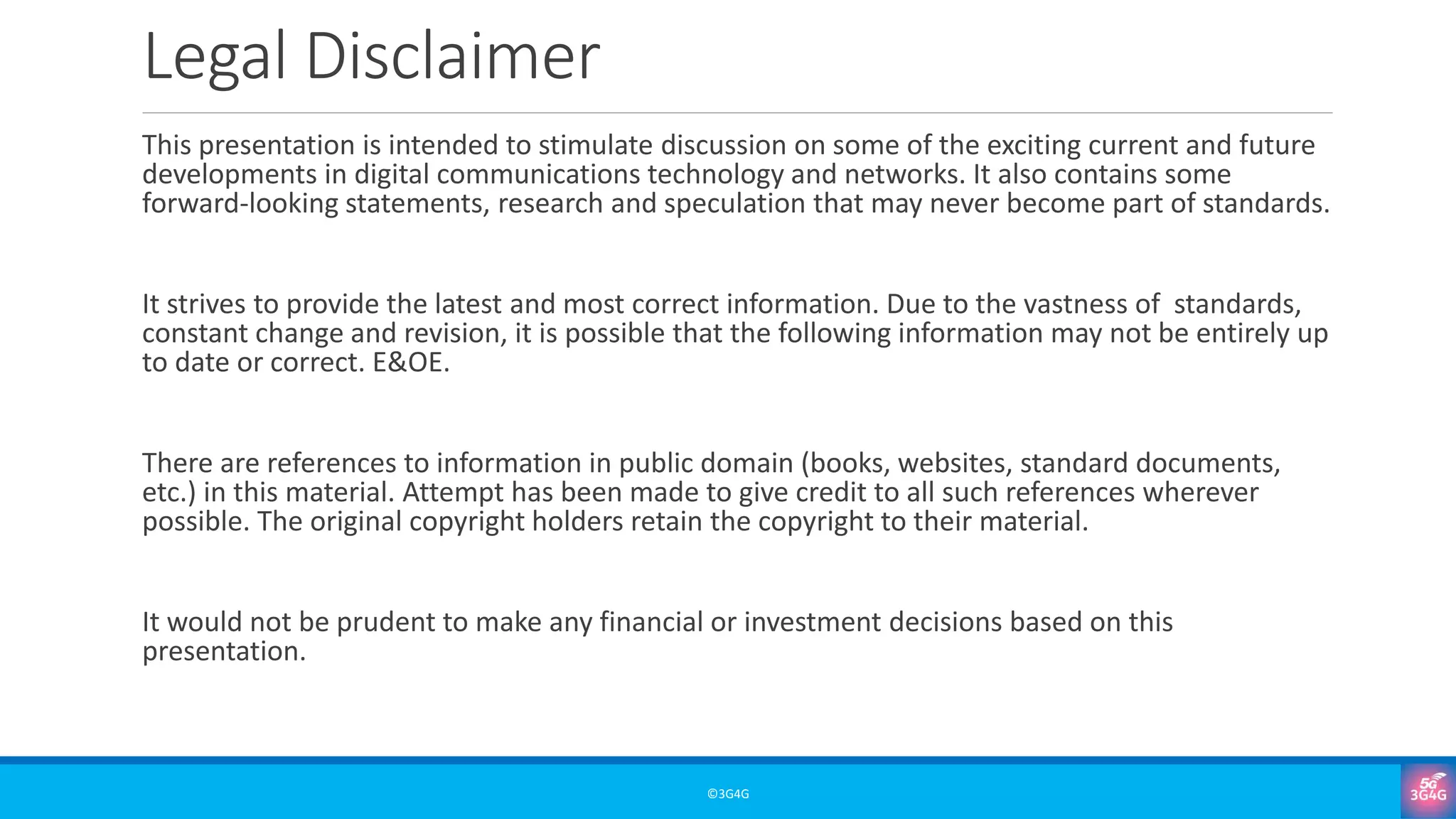 Legal Disclaimer

This presentation is intended to stimulate discussion on some of the exciting current and future developments in digital communications technology and networks. It also contains some forward-looking statements, research and speculation that may never become part of standards.

It strives to provide the latest and most correct information. Due to the vastness of standards, constant change and revision, it is possible that the following information may not be entirely up to date or correct. E&OE.

There are references to information in public domain (books, websites, standard documents, etc.) in this material. Attempt has been made to give credit to all such references wherever possible. The original copyright holders retain the copyright to their material.

It would not be prudent to make any financial or investment decisions based on this presentation.

©3G4G

5G
3G4G